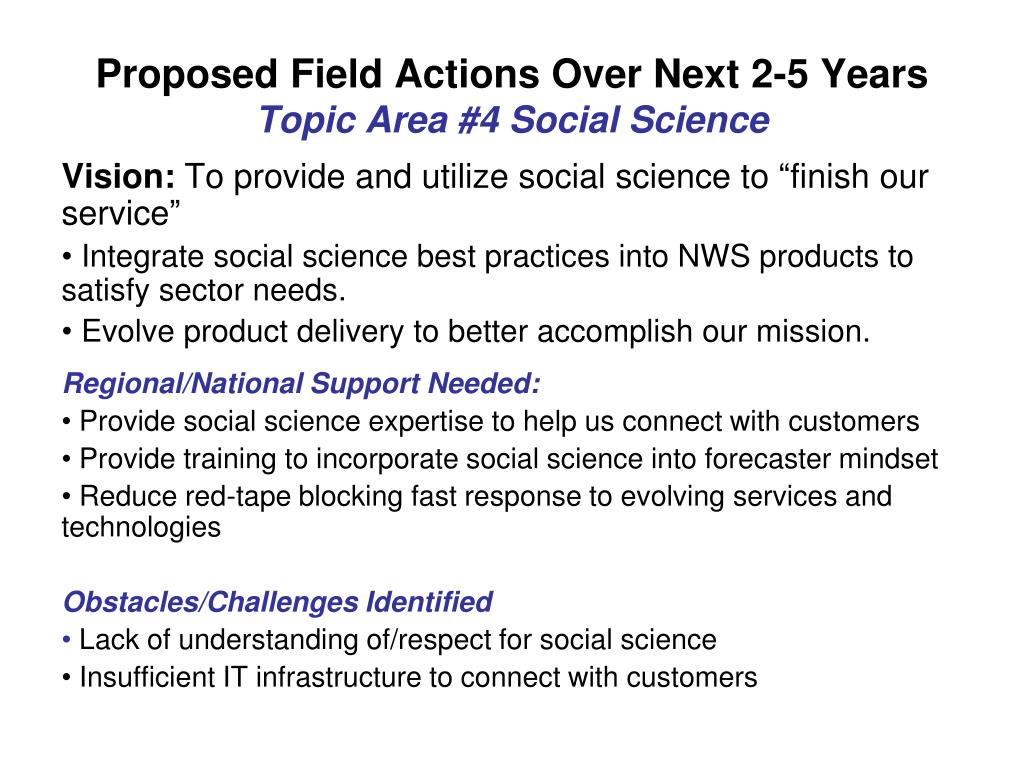 Proposed Field Actions Over Next 2-5 Years
Topic Area #4 Social Science

Vision: To provide and utilize social science to “finish our service”

• Integrate social science best practices into NWS products to satisfy sector needs.

• Evolve product delivery to better accomplish our mission.

Regional/National Support Needed:

• Provide social science expertise to help us connect with customers

• Provide training to incorporate social science into forecaster mindset

• Reduce red-tape blocking fast response to evolving services and technologies

Obstacles/Challenges Identified

• Lack of understanding of/respect for social science

• Insufficient IT infrastructure to connect with customers